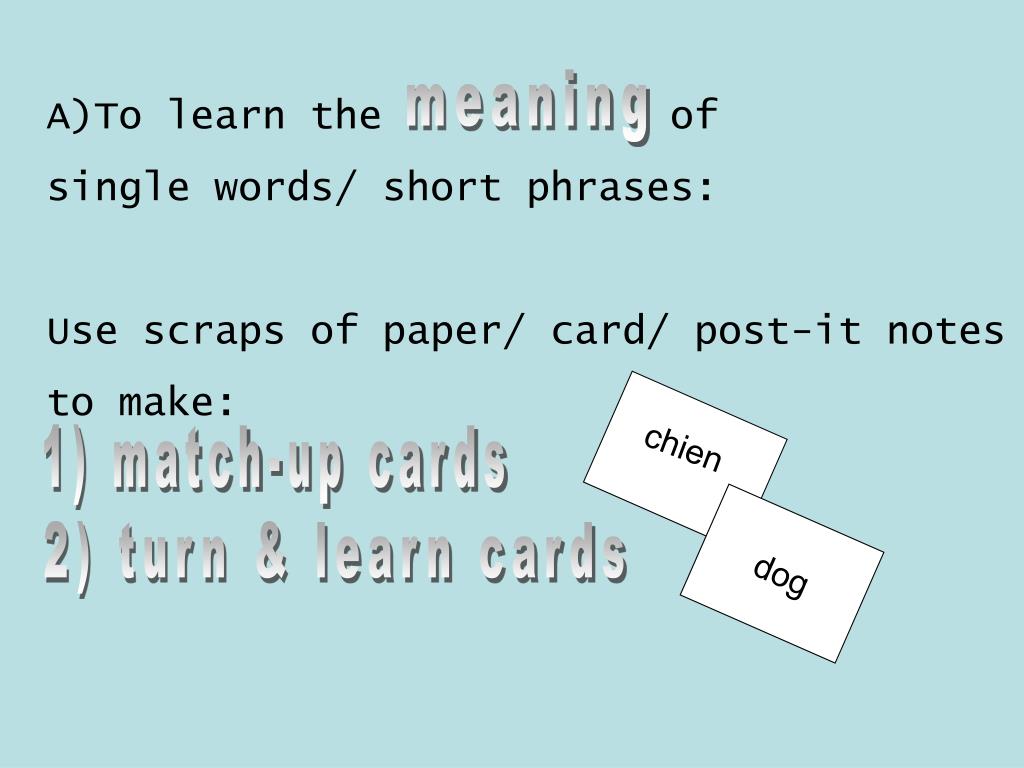 A)To learn the meaning of single words/ short phrases:

Use scraps of paper/ card/ post-it notes to make:

1) match-up cards
2) turn & learn cards

chien

dog